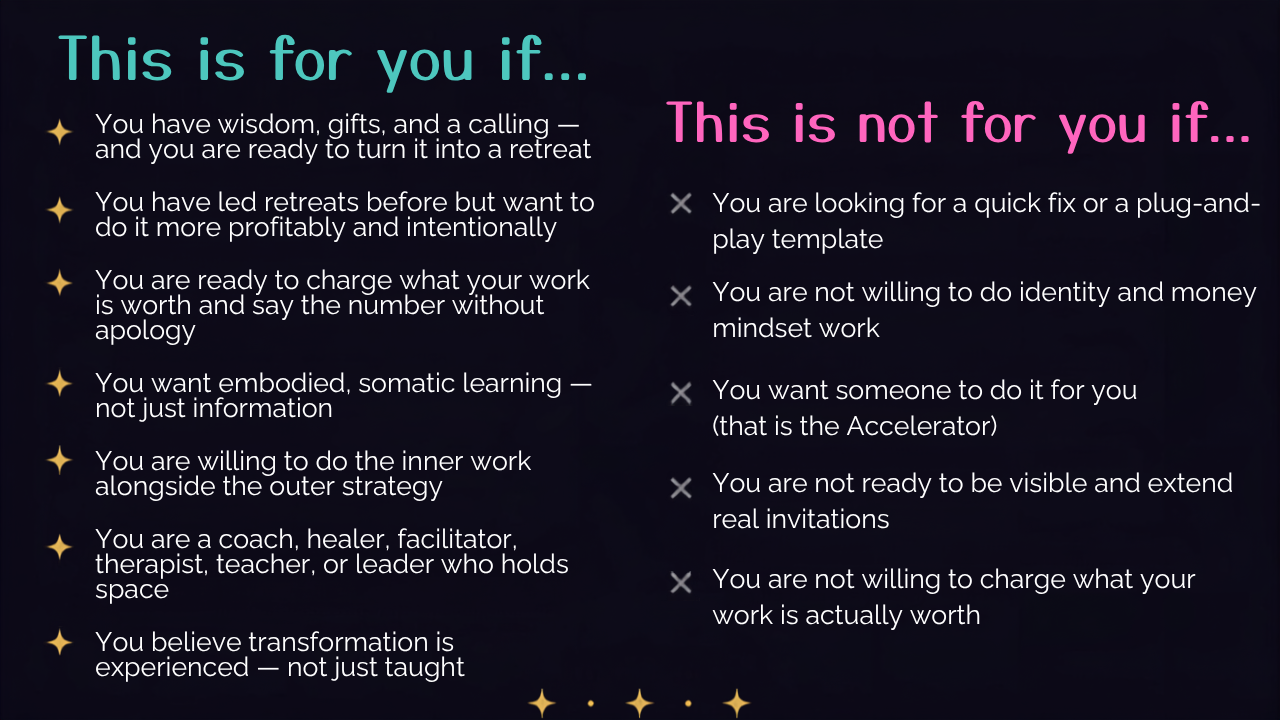 This is for you if...

You have wisdom, gifts, and a calling — and you are ready to turn it into a retreat

You have led retreats before but want to do it more profitably and intentionally

You are ready to charge what your work is worth and say the number without apology

You want embodied, somatic learning — not just information

You are willing to do the inner work alongside the outer strategy

You are a coach, healer, facilitator, therapist, teacher, or leader who holds space

You believe transformation is experienced — not just taught

This is not for you if...

You are looking for a quick fix or a plug-and-play template

You are not willing to do identity and money mindset work

You want someone to do it for you (that is the Accelerator)

You are not ready to be visible and extend real invitations

You are not willing to charge what your work is actually worth